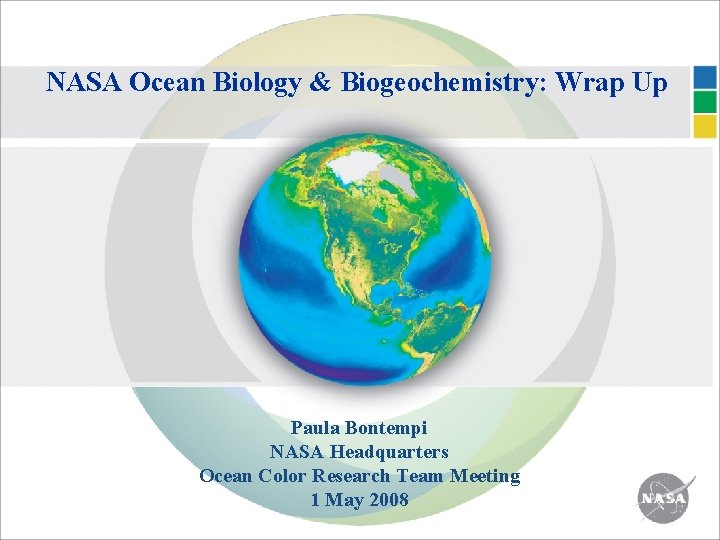 NASA Ocean Biology & Biogeochemistry: Wrap Up

Paula Bontempi
NASA Headquarters
Ocean Color Research Team Meeting
1 May 2008

NASA